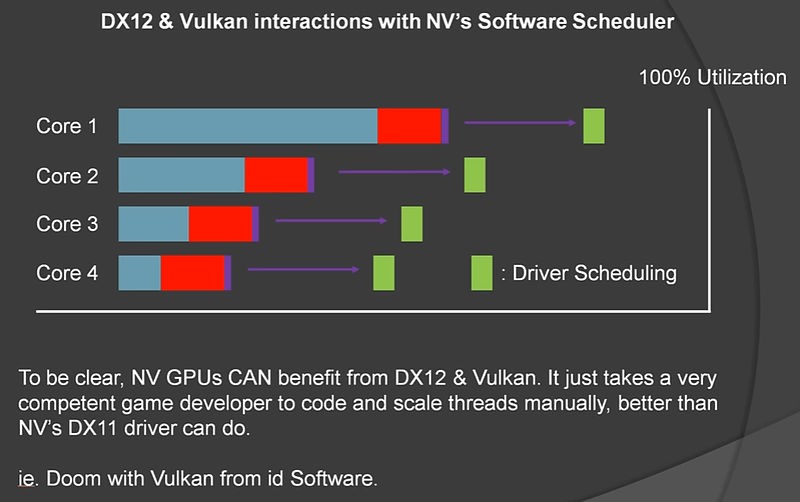 DX12 & Vulkan interactions with NV's Software Scheduler

100% Utilization

Core 1

Core 2

Core 3

Core 4

: Driver Scheduling

To be clear, NV GPUs CAN benefit from DX12 & Vulkan. It just takes a very competent game developer to code and scale threads manually, better than NV's DX11 driver can do.

ie. Doom with Vulkan from id Software.